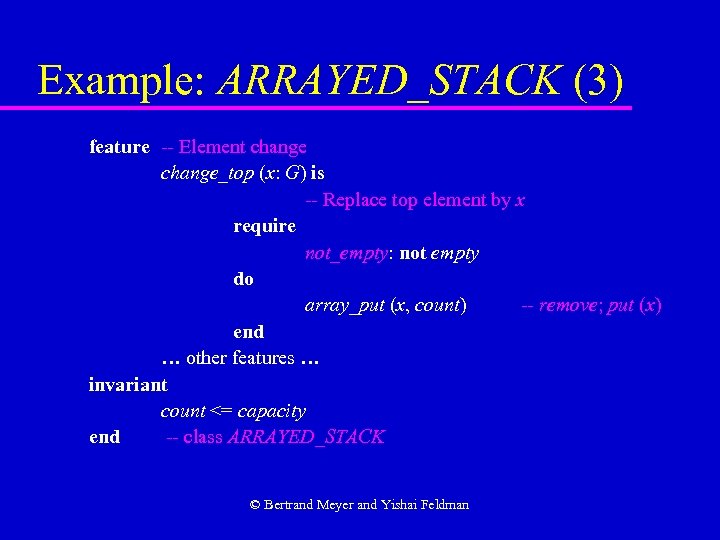 Example: ARRAYED_STACK (3)

feature -- Element change
change_top (x: G) is
-- Replace top element by x
require
not_empty: not empty
do
array_put (x, count) -- remove; put (x)
end
… other features …
invariant
count <= capacity
end -- class ARRAYED_STACK

© Bertrand Meyer and Yishai Feldman